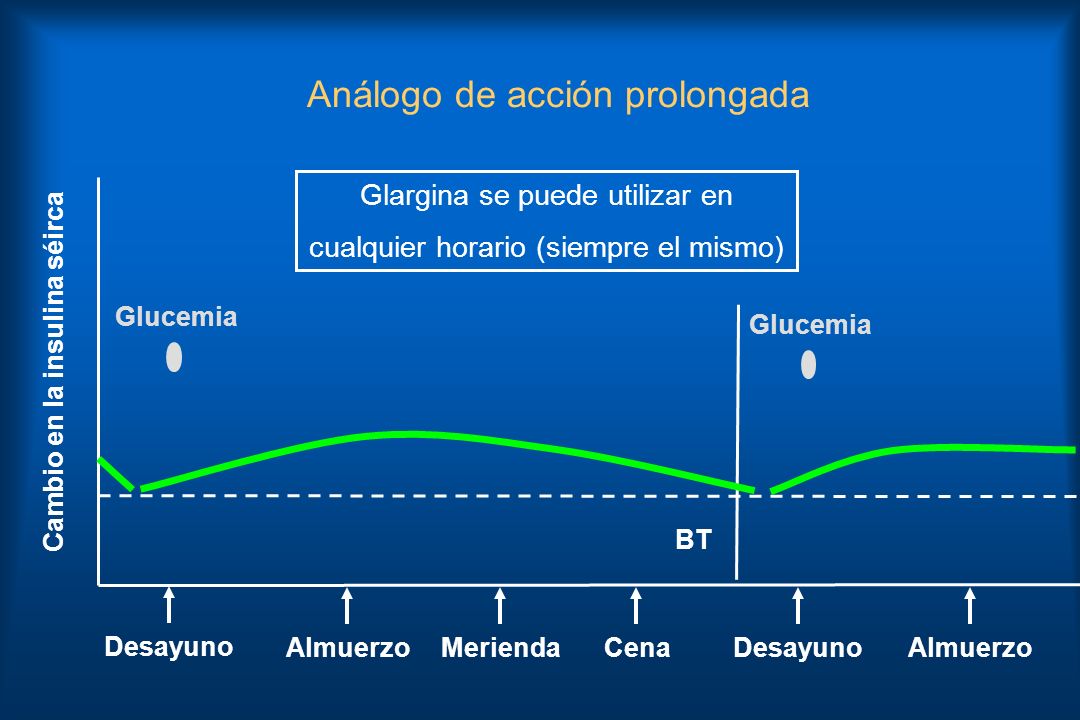 Análogo de acción prolongada

Glargina se puede utilizar en cualquier horario (siempre el mismo)

Cambio en la insulina séirca

Glucemia

Glucemia

BT

Desayuno

Almuerzo

Merienda

Cena

Desayuno

Almuerzo